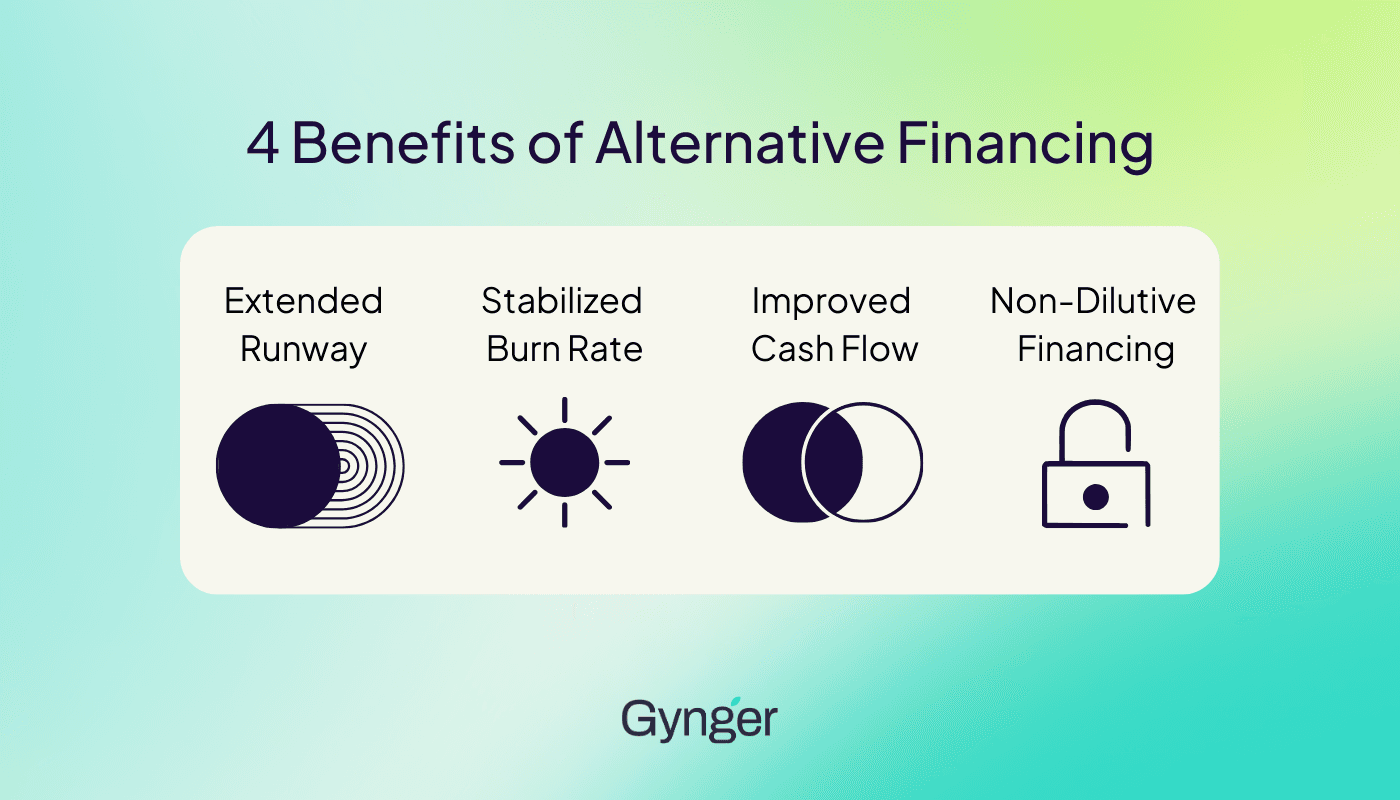 4 Benefits of Alternative Financing

Extended Runway

Stabilized Burn Rate

Improved Cash Flow

Non-Dilutive Financing

Gynger